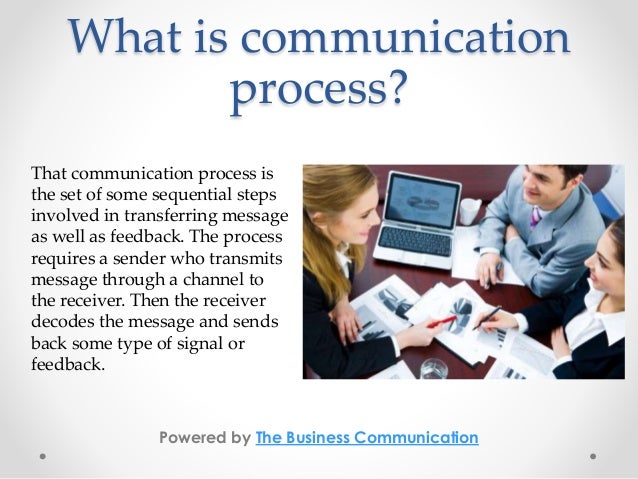 What is communication process?

That communication process is the set of some sequential steps involved in transferring message as well as feedback. The process requires a sender who transmits message through a channel to the receiver. Then the receiver decodes the message and sends back some type of signal or feedback.

Powered by The Business Communication